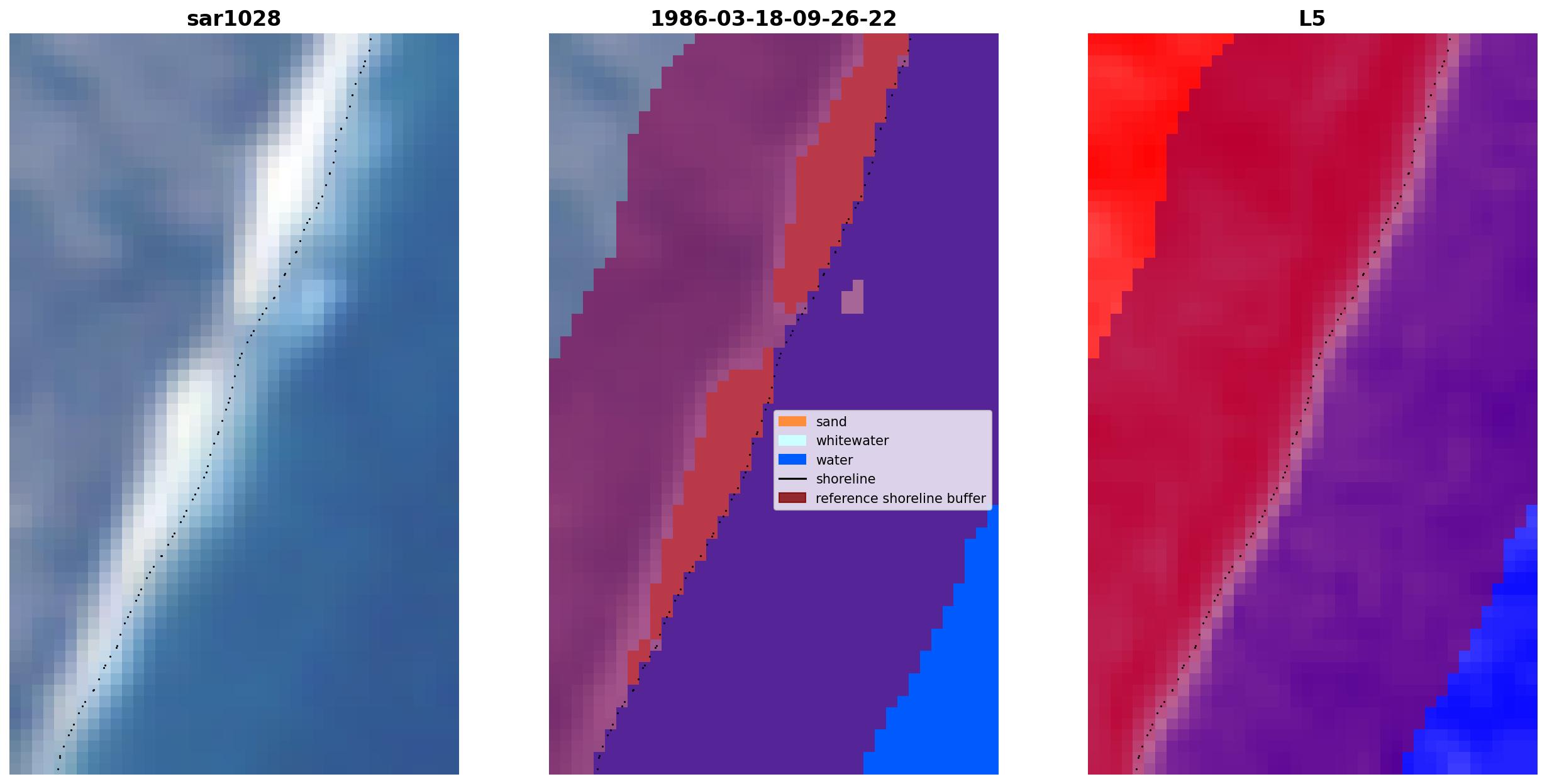 sar1028

1986-03-18-09-26-22

sand
whitewater
water
shoreline
reference shoreline buffer

L5